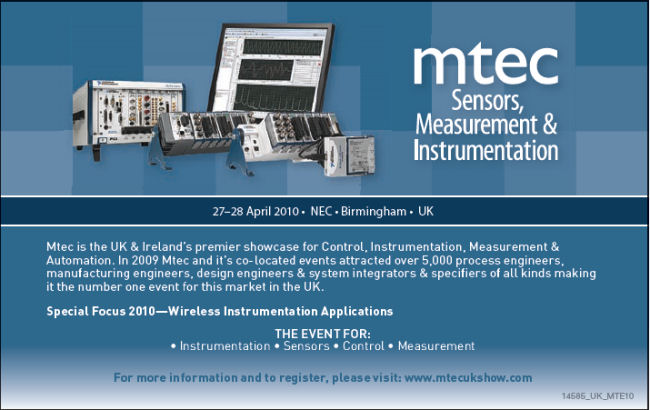 mtec
Sensors, Measurement & Instrumentation

27–28 April 2010 • NEC • Birmingham • UK

Mtec is the UK & Ireland's premier showcase for Control, Instrumentation, Measurement & Automation. In 2009 Mtec and it's co-located events attracted over 5,000 process engineers, manufacturing engineers, design engineers & system integrators & specifiers of all kinds making it the number one event for this market in the UK.

Special Focus 2010—Wireless Instrumentation Applications

THE EVENT FOR:
• Instrumentation • Sensors • Control • Measurement

For more information and to register, please visit: www.mtecukshow.com

14585_UK_MTE10